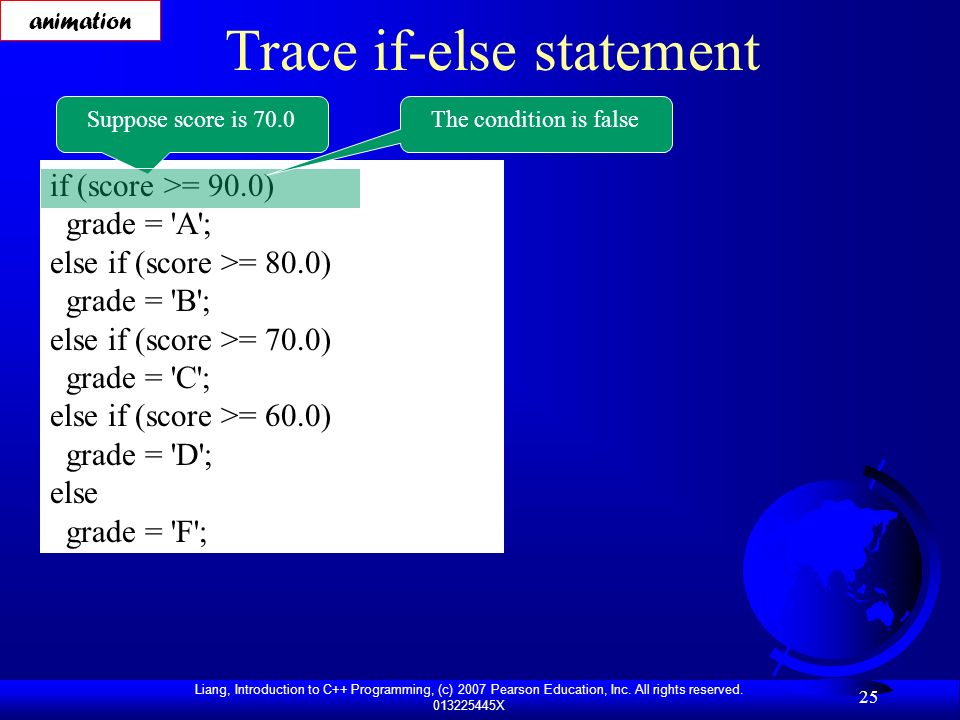 animation

Trace if-else statement

Suppose score is 70.0

The condition is false

if (score >= 90.0)
  grade = 'A';
else if (score >= 80.0)
  grade = 'B';
else if (score >= 70.0)
  grade = 'C';
else if (score >= 60.0)
  grade = 'D';
else
  grade = 'F';

Liang, Introduction to C++ Programming, (c) 2007 Pearson Education, Inc. All rights reserved. 013225445X

25